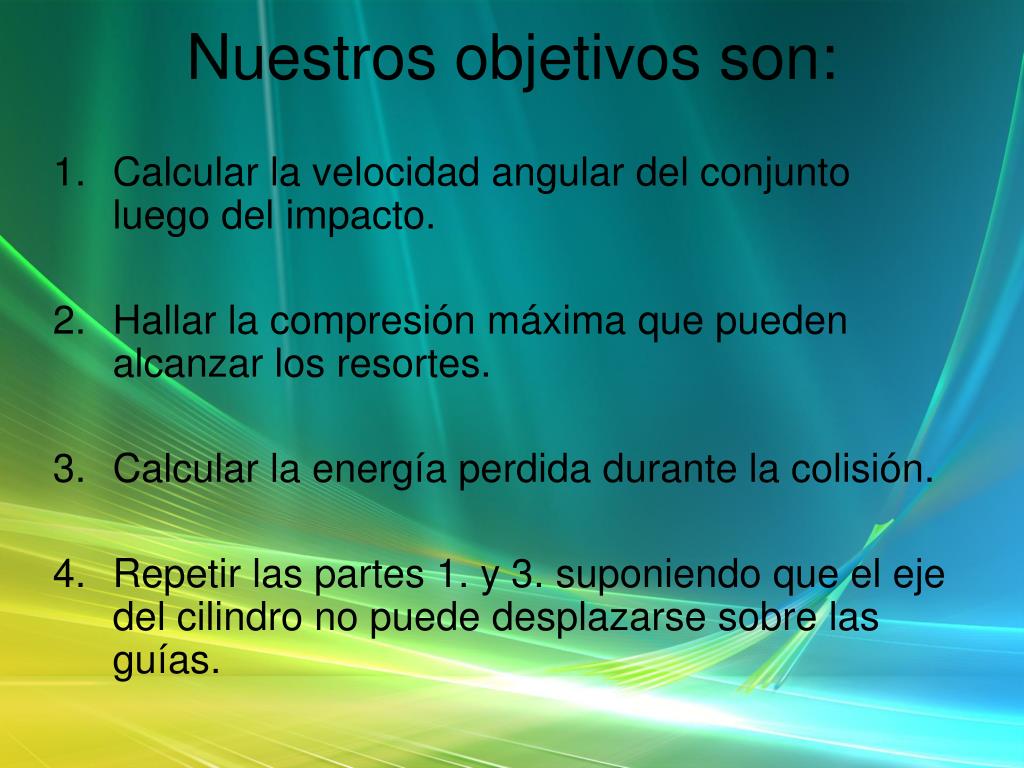 Nuestros objetivos son:

1. Calcular la velocidad angular del conjunto luego del impacto.

2. Hallar la compresión máxima que pueden alcanzar los resortes.

3. Calcular la energía perdida durante la colisión.

4. Repetir las partes 1. y 3. suponiendo que el eje del cilindro no puede desplazarse sobre las guías.